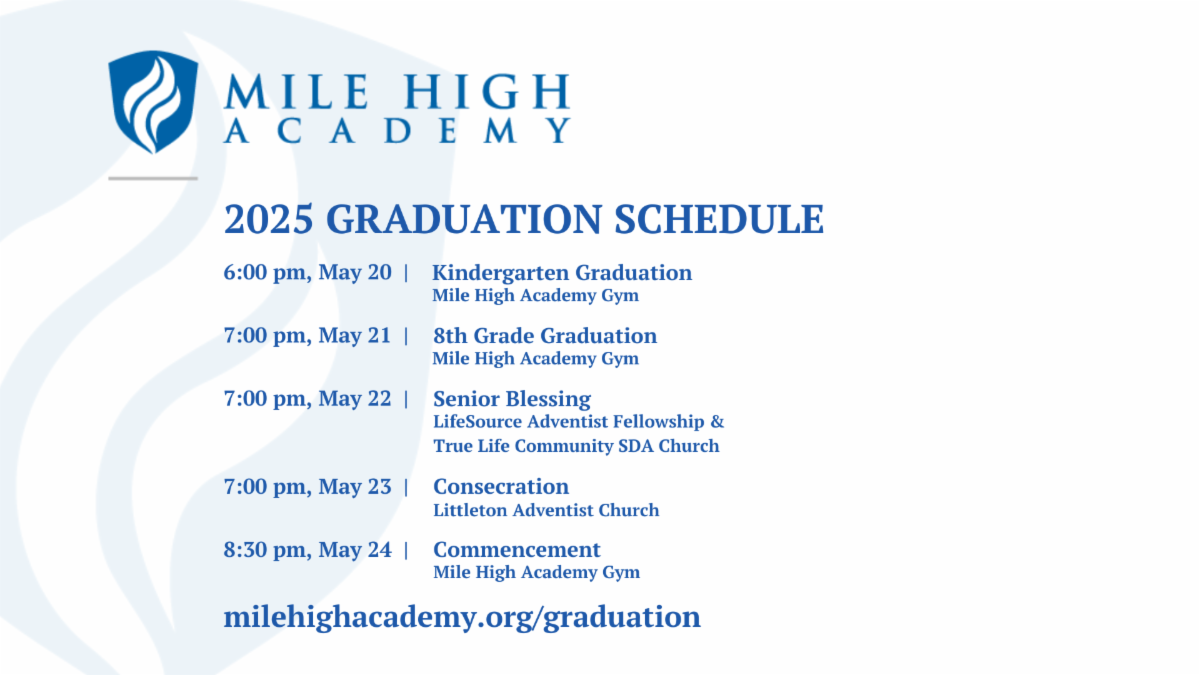 MILE HIGH
ACADEMY

2025 GRADUATION SCHEDULE

6:00 pm, May 20 | Kindergarten Graduation
Mile High Academy Gym

7:00 pm, May 21 | 8th Grade Graduation
Mile High Academy Gym

7:00 pm, May 22 | Senior Blessing
LifeSource Adventist Fellowship & True Life Community SDA Church

7:00 pm, May 23 | Consecration
Littleton Adventist Church

8:30 pm, May 24 | Commencement
Mile High Academy Gym

milehighacademy.org/graduation